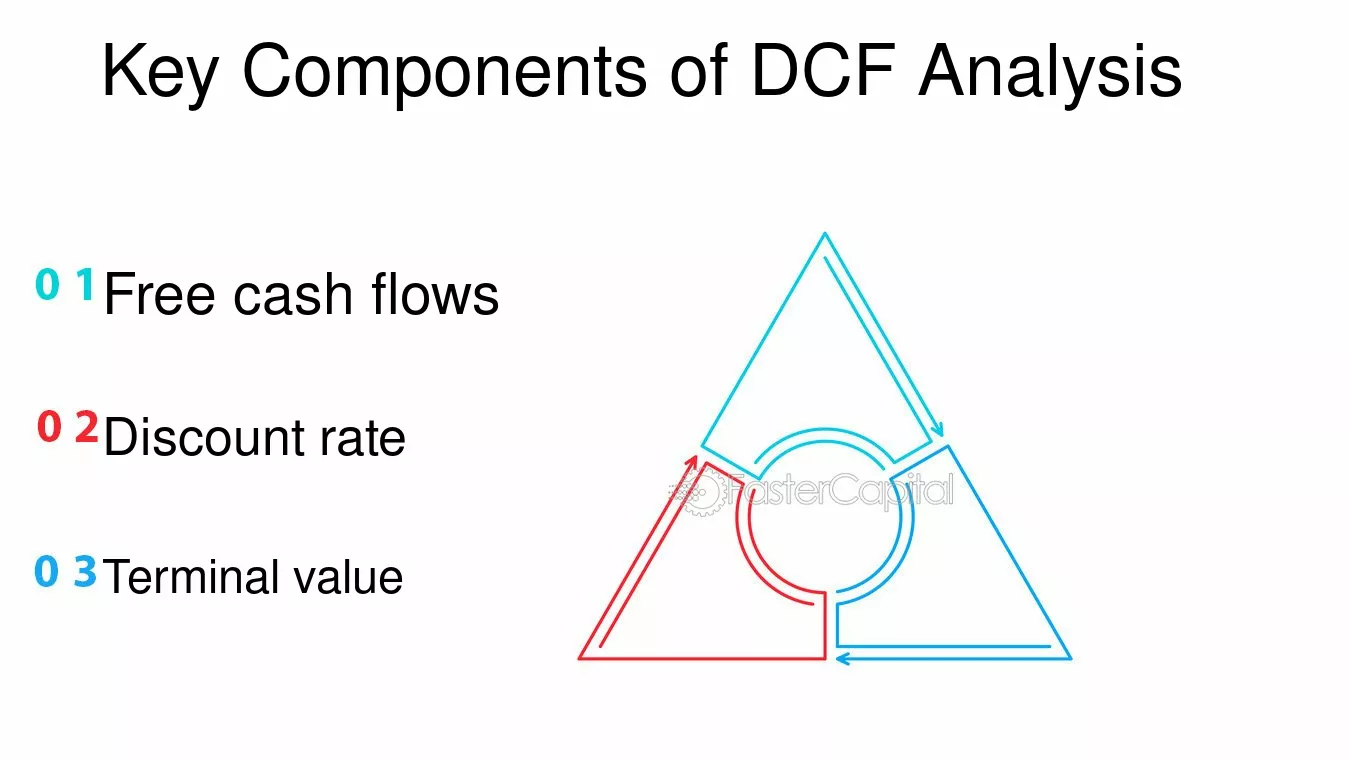 Key Components of DCF Analysis

0 1 Free cash flows

0 2 Discount rate

0 3 Terminal value

FasterCapital